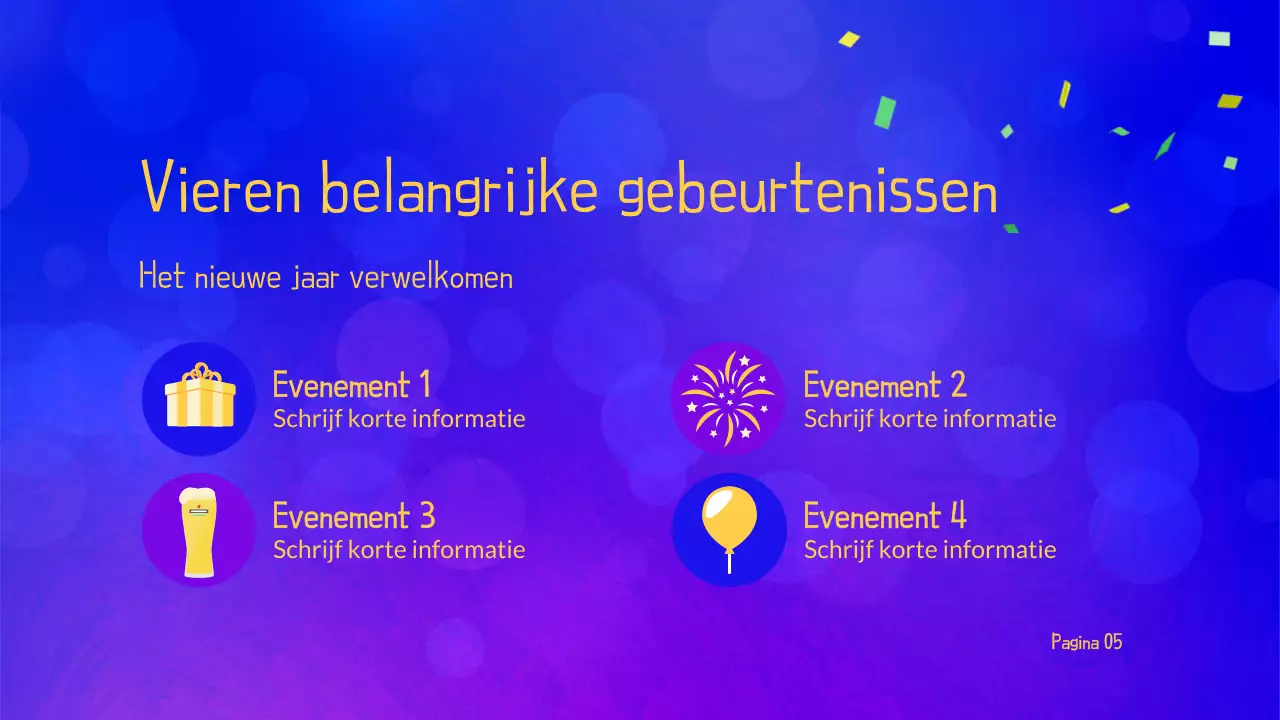 Vieren belangrijke gebeurtenissen

Het nieuwe jaar verwelkomen

Evenement 1
Schrijf korte informatie

Evenement 2
Schrijf korte informatie

Evenement 3
Schrijf korte informatie

Evenement 4
Schrijf korte informatie

Pagina 05